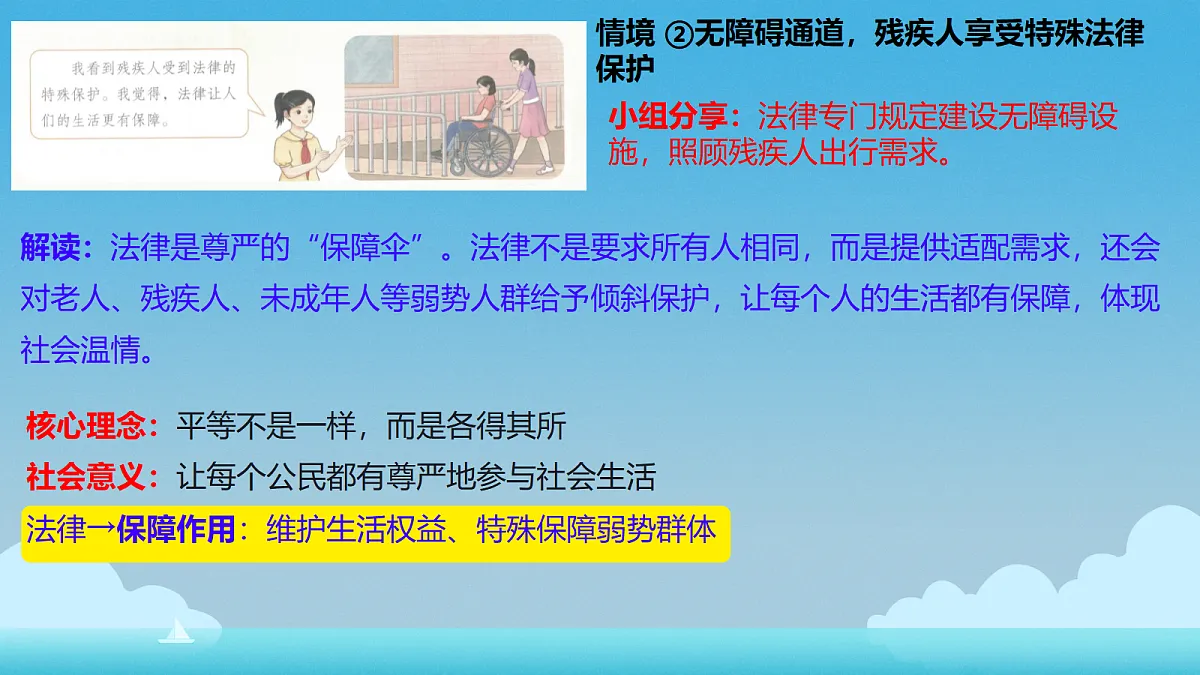 我看到残疾人受到法律的特殊保护。我觉得，法律让人们的生活更有保障。

情境 ②无障碍通道，残疾人享受特殊法律保护

小组分享：法律专门规定建设无障碍设施，照顾残疾人出行需求。

解读：法律是尊严的“保障伞”。法律不是要求所有人相同，而是提供适配需求，还会对老人、残疾人、未成年人等弱势人群给予倾斜保护，让每个人的生活都有保障，体现社会温情。

核心理念：平等不是一样，而是各得其所
社会意义：让每个公民都有尊严地参与社会生活
法律→保障作用：维护生活权益、特殊保障弱势群体